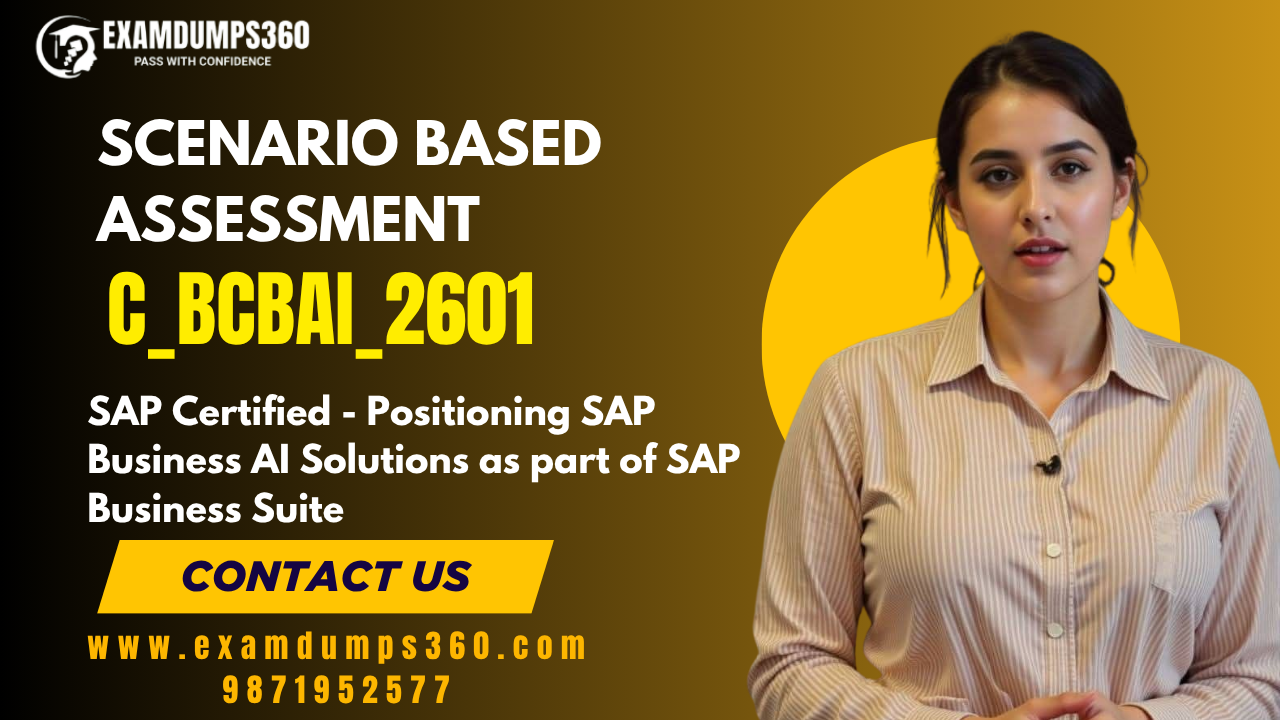 EXAMDUMPS360
PASS WITH CONFIDENCE

SCENARIO BASED ASSESSMENT

C_BCBAI_2601

SAP Certified - Positioning SAP Business AI Solutions as part of SAP Business Suite

CONTACT US

www.examdumps360.com
9871952577